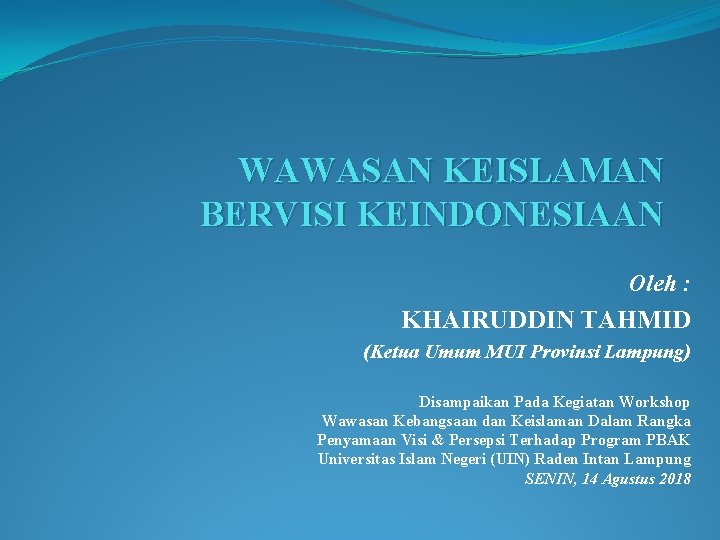 WAWASAN KEISLAMAN BERVISI KEINDONESIAAN

Oleh :

KHAIRUDDIN TAHMID

(Ketua Umum MUI Provinsi Lampung)

Disampaikan Pada Kegiatan Workshop Wawasan Kebangsaan dan Keislaman Dalam Rangka Penyamaan Visi & Persepsi Terhadap Program PBAK Universitas Islam Negeri (UIN) Raden Intan Lampung

SENIN, 14 Agustus 2018